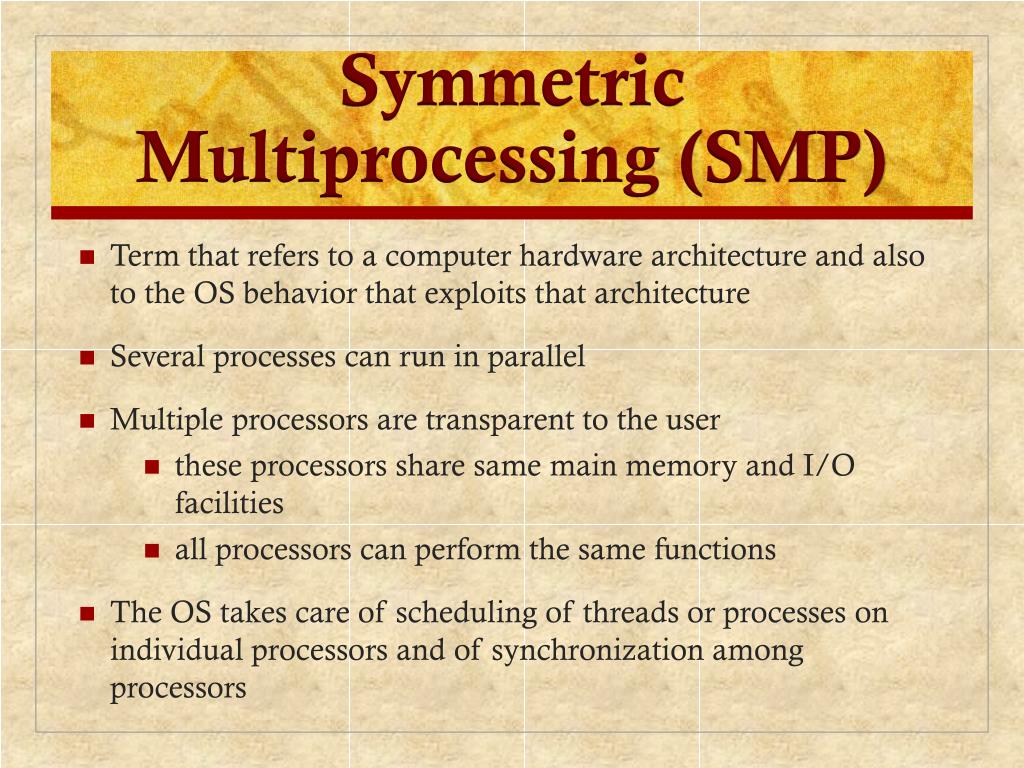 Symmetric Multiprocessing (SMP)

Term that refers to a computer hardware architecture and also to the OS behavior that exploits that architecture

Several processes can run in parallel

Multiple processors are transparent to the user

these processors share same main memory and I/O facilities

all processors can perform the same functions

The OS takes care of scheduling of threads or processes on individual processors and of synchronization among processors